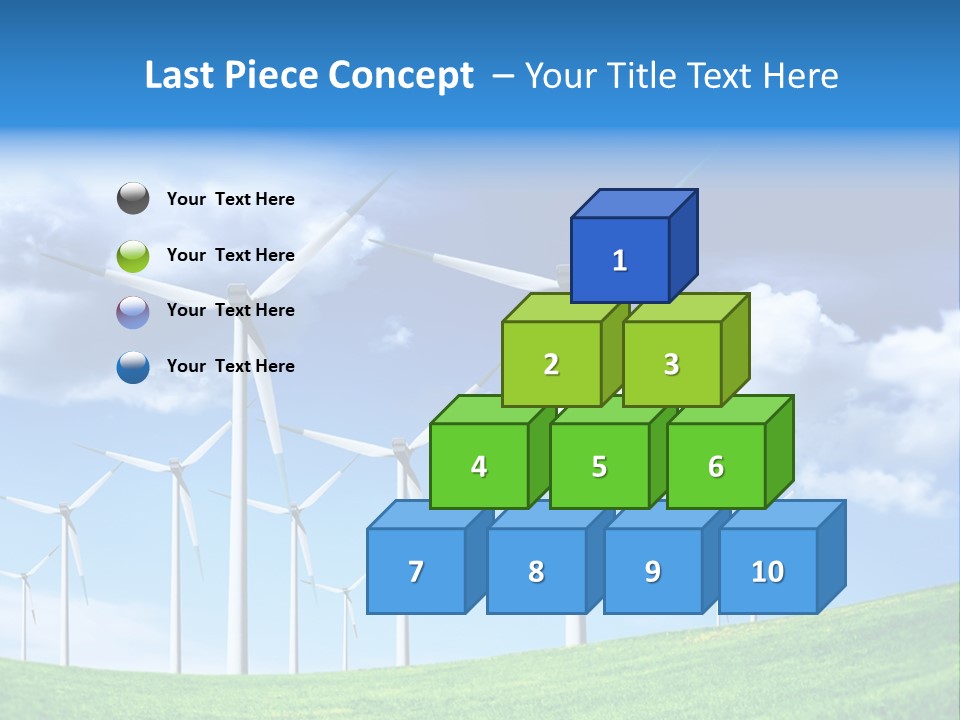 Last Piece Concept – Your Title Text Here

Your Text Here

Your Text Here

Your Text Here

Your Text Here

1

2

3

4

5

6

7

8

9

10